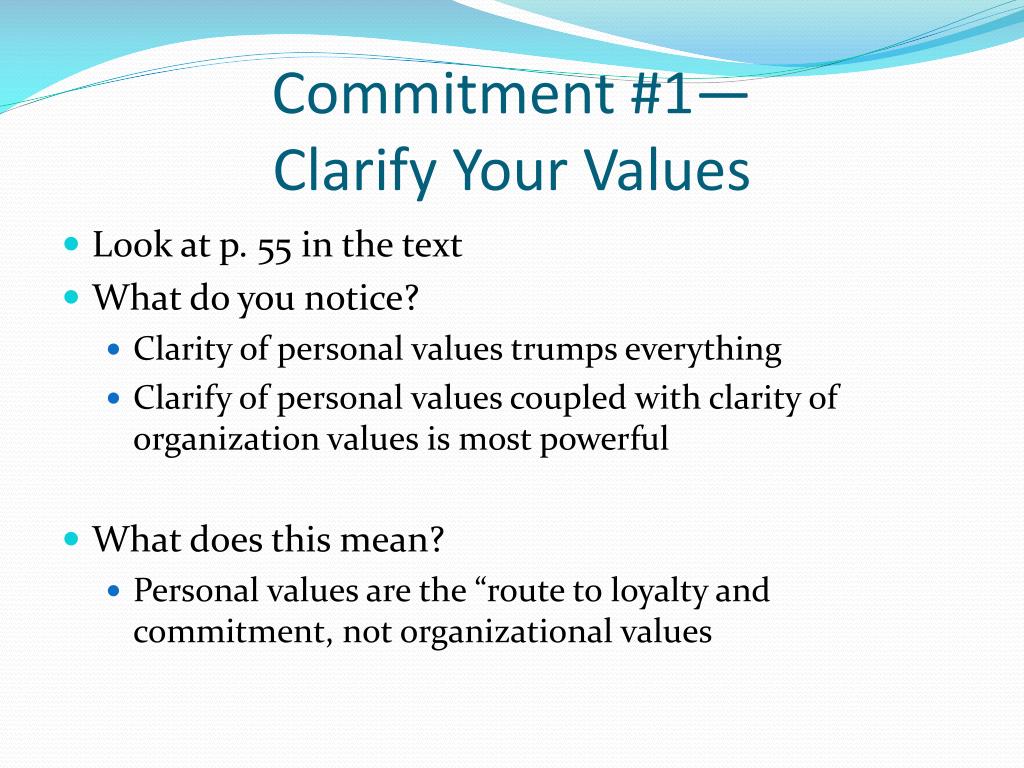 Commitment #1—
Clarify Your Values

- Look at p. 55 in the text
- What do you notice?
  - Clarity of personal values trumps everything
  - Clarify of personal values coupled with clarity of organization values is most powerful

- What does this mean?
  - Personal values are the “route to loyalty and commitment, not organizational values